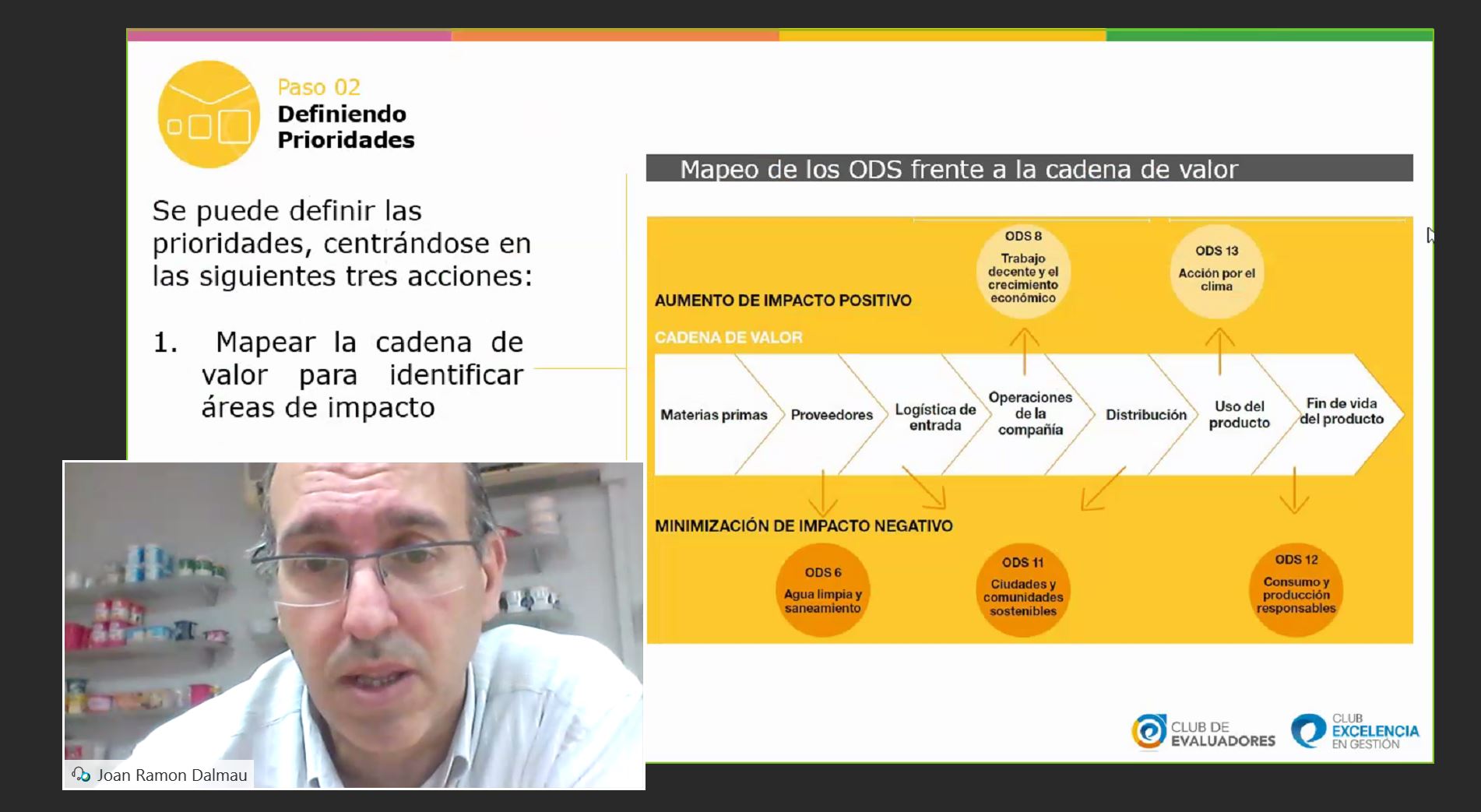 Paso 02
Definiendo Prioridades

Se puede definir las prioridades, centrándose en las siguientes tres acciones:

1. Mapear la cadena de valor para identificar áreas de impacto

Mapeo de los ODS frente a la cadena de valor

ODS 8
Trabajo decente y el crecimiento económico

ODS 13
Acción por el clima

AUMENTO DE IMPACTO POSITIVO

CADENA DE VALOR

Materias primas
Proveedores
Logística de entrada
Operaciones de la compañía
Distribución
Uso del producto
Fin de vida del producto

MINIMIZACIÓN DE IMPACTO NEGATIVO

ODS 6
Agua limpia y saneamiento

ODS 11
Ciudades y comunidades sostenibles

ODS 12
Consumo y producción responsables

CLUB DE EVALUADORES

CLUB EXCELENCIA EN GESTIÓN

Joan Ramon Dalmau